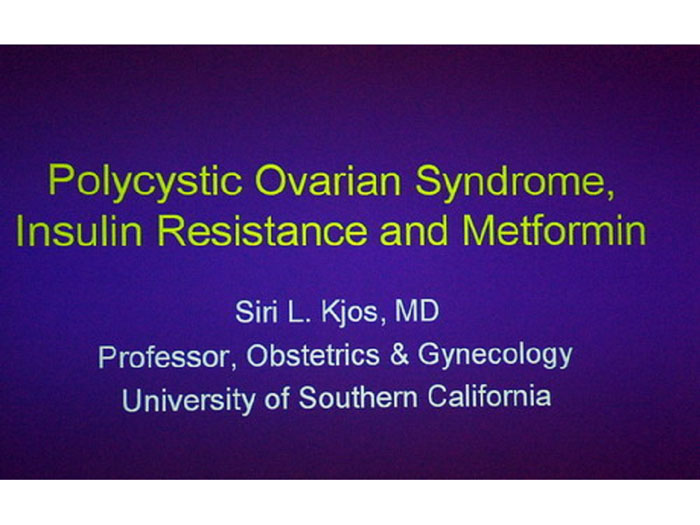 Polycystic Ovarian Syndrome, Insulin Resistance and Metformin

Siri L. Kjos, MD
Professor, Obstetrics & Gynecology
University of Southern California